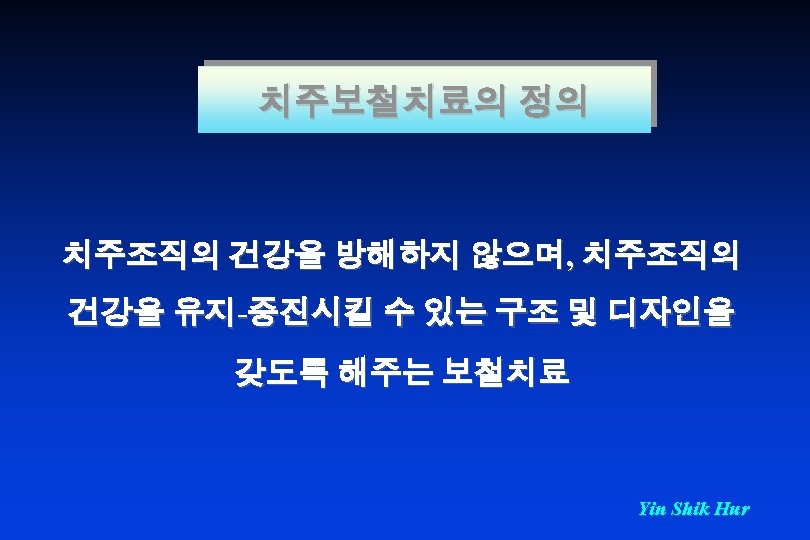 치주보철치료의 정의

치주조직의 건강을 방해하지 않으며, 치주조직의 건강을 유지-증진시킬 수 있는 구조 및 디자인을 갖도록 해주는 보철치료

Yin Shik Hur